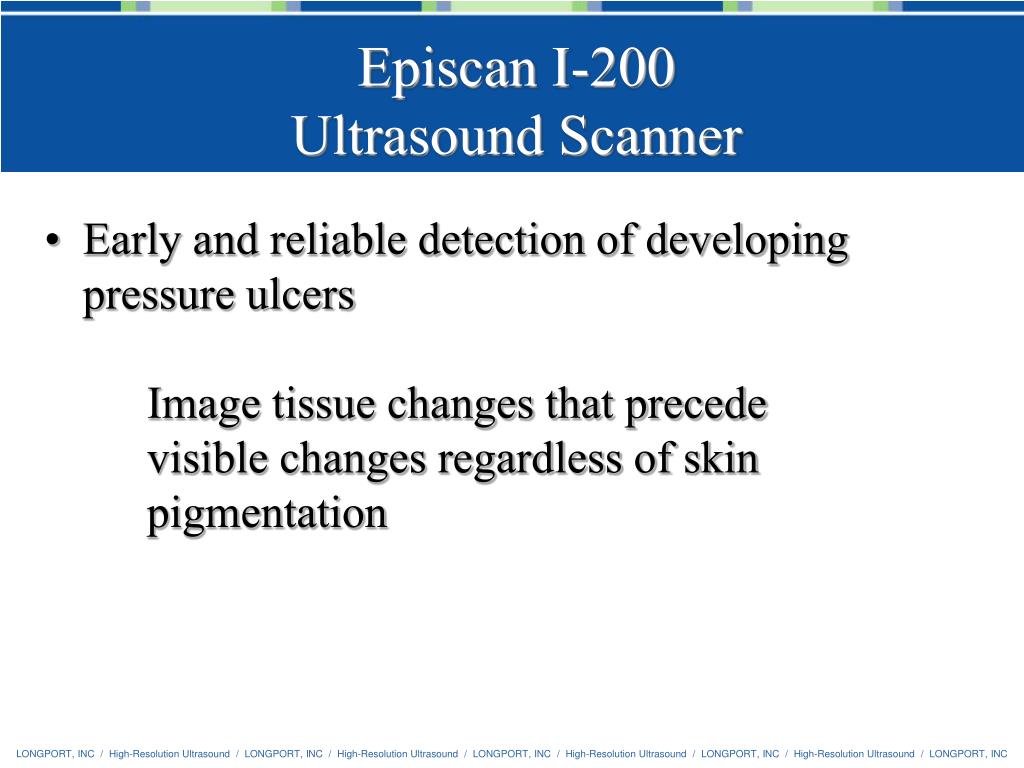 Episcan I-200
Ultrasound Scanner

• Early and reliable detection of developing pressure ulcers

Image tissue changes that precede visible changes regardless of skin pigmentation

LONGPORT, INC / High-Resolution Ultrasound / LONGPORT, INC / High-Resolution Ultrasound / LONGPORT, INC / High-Resolution Ultrasound / LONGPORT, INC / High-Resolution Ultrasound / LONGPORT, INC